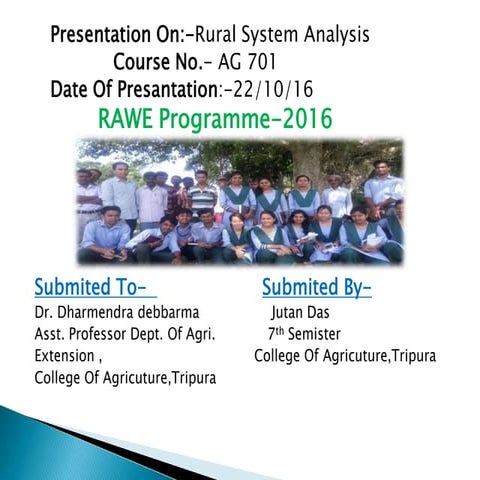 Presentation On:-Rural System Analysis
Course No.- AG 701
Date Of Presantation:-22/10/16
RAWE Programme-2016

Submited To-
Dr. Dharmendra debbarma
Asst. Professor Dept. Of Agri. Extension ,
College Of Agricuture,Tripura

Submited By-
Jutan Das
7$^{th}$ Semister
College Of Agricuture,Tripura